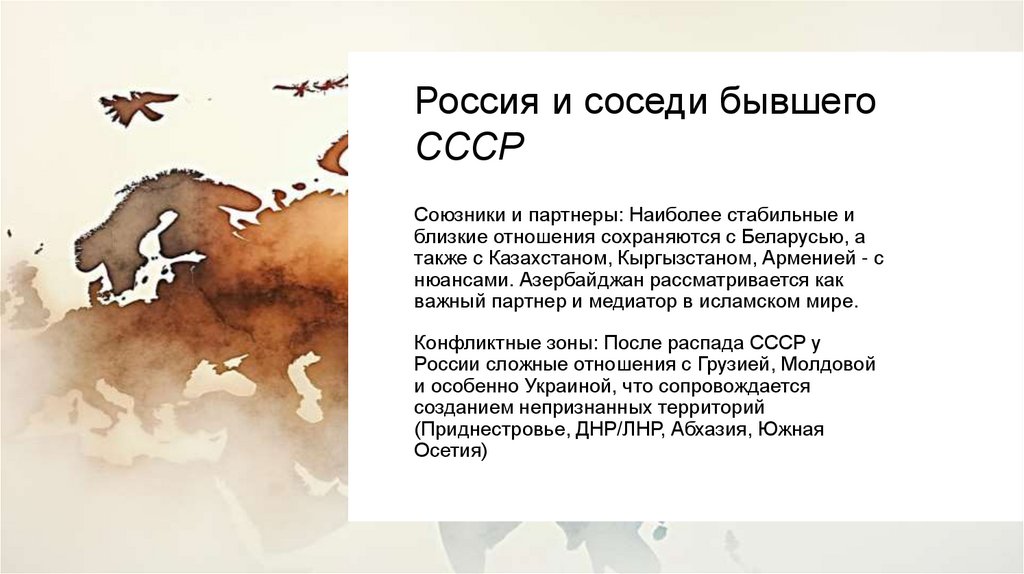 Россия и соседи бывшего СССР

Союзники и партнеры: Наиболее стабильные и близкие отношения сохраняются с Беларусью, а также с Казахстаном, Кыргызстаном, Арменией - с нюансами. Азербайджан рассматривается как важный партнер и медиатор в исламском мире.

Конфликтные зоны: После распада СССР у России сложные отношения с Грузией, Молдовой и особенно Украиной, что сопровождается созданием непризнанных территорий (Приднестровье, ДНР/ЛНР, Абхазия, Южная Осетия)